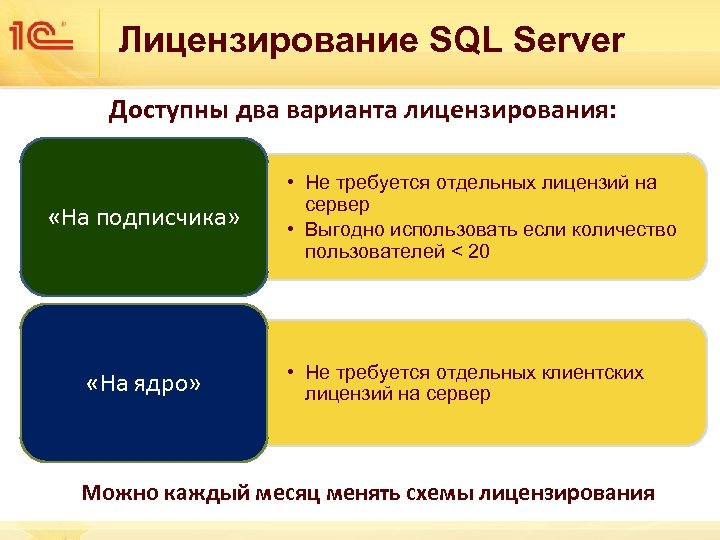 1С

Лицензирование SQL Server

Доступны два варианта лицензирования:

«На подписчика»

• Не требуется отдельных лицензий на сервер
• Выгодно использовать если количество пользователей < 20

«На ядро»

• Не требуется отдельных клиентских лицензий на сервер

Можно каждый месяц менять схемы лицензирования